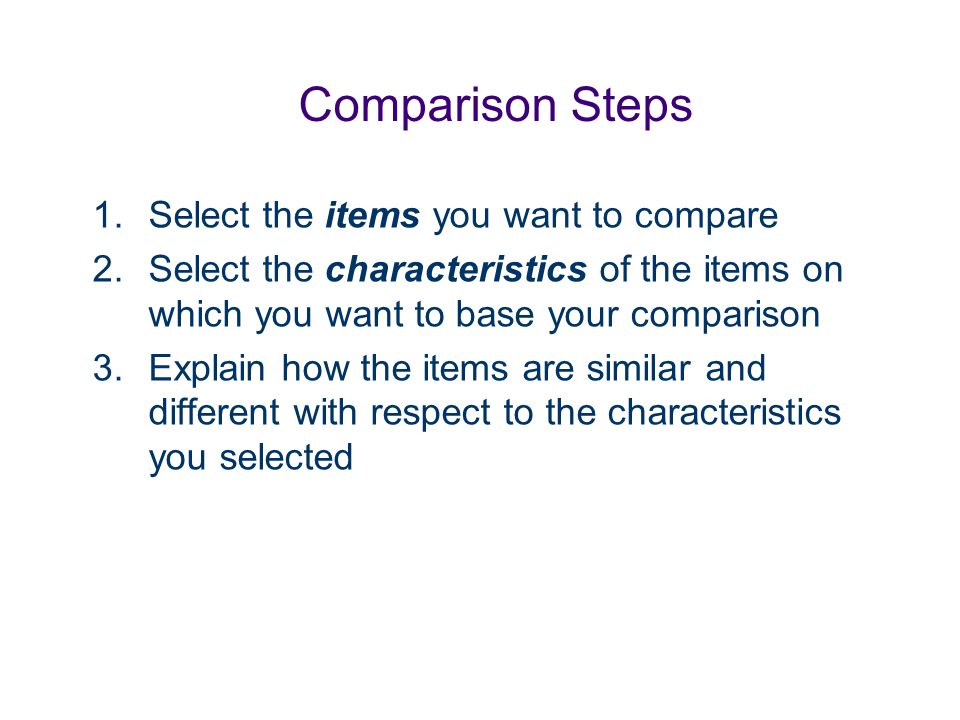 Comparison Steps

1. Select the items you want to compare
2. Select the characteristics of the items on which you want to base your comparison
3. Explain how the items are similar and different with respect to the characteristics you selected